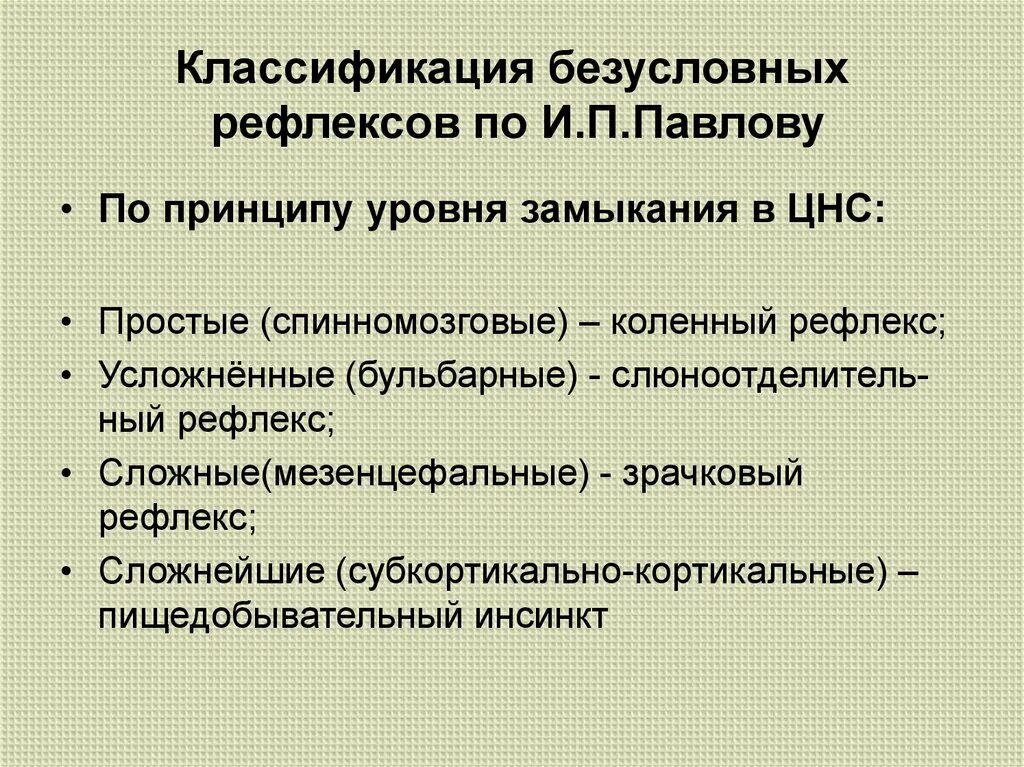 Классификация безусловных рефлексов по И.П.Павлову

• По принципу уровня замыкания в ЦНС:

• Простые (спинномозговые) – коленный рефлекс;
• Усложнённые (бульбарные) - слюноотделительный рефлекс;
• Сложные(мезенцефальные) - зрачковый рефлекс;
• Сложнейшие (субкортикально-кортикальные) – пищедобывательный инсинкт